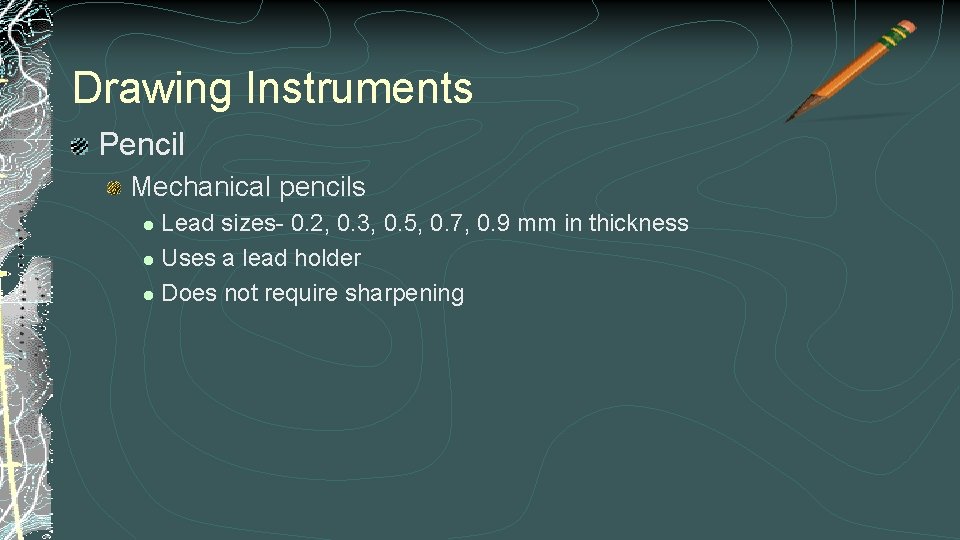 Drawing Instruments

Pencil

Mechanical pencils

Lead sizes- 0.2, 0.3, 0.5, 0.7, 0.9 mm in thickness

Uses a lead holder

Does not require sharpening